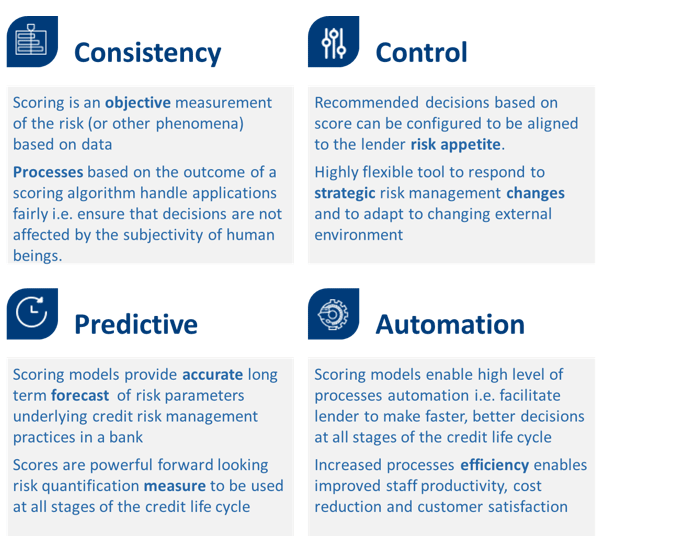 Consistency

Scoring is an objective measurement of the risk (or other phenomena) based on data

Processes based on the outcome of a scoring algorithm handle applications fairly i.e. ensure that decisions are not affected by the subjectivity of human beings.

Control

Recommended decisions based on score can be configured to be aligned to the lender risk appetite.

Highly flexible tool to respond to strategic risk management changes and to adapt to changing external environment

Predictive

Scoring models provide accurate long term forecast of risk parameters underlying credit risk management practices in a bank

Scores are powerful forward looking risk quantification measure to be used at all stages of the credit life cycle

Automation

Scoring models enable high level of processes automation i.e. facilitate lender to make faster, better decisions at all stages of the credit life cycle

Increased processes efficiency enables improved staff productivity, cost reduction and customer satisfaction